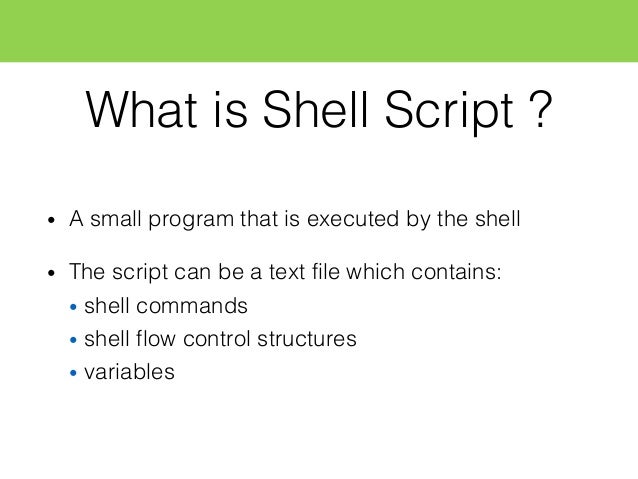 What is Shell Script ?

• A small program that is executed by the shell

• The script can be a text file which contains:
  • shell commands
  • shell flow control structures
  • variables